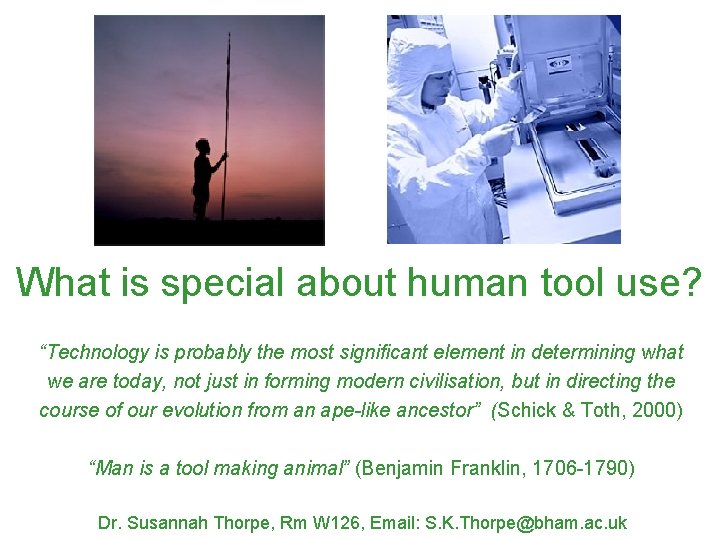 What is special about human tool use?

"Technology is probably the most significant element in determining what we are today, not just in forming modern civilisation, but in directing the course of our evolution from an ape-like ancestor" (Schick & Toth, 2000)

"Man is a tool making animal" (Benjamin Franklin, 1706-1790)

Dr. Susannah Thorpe, Rm W126, Email: S.K.Thorpe@bham.ac.uk